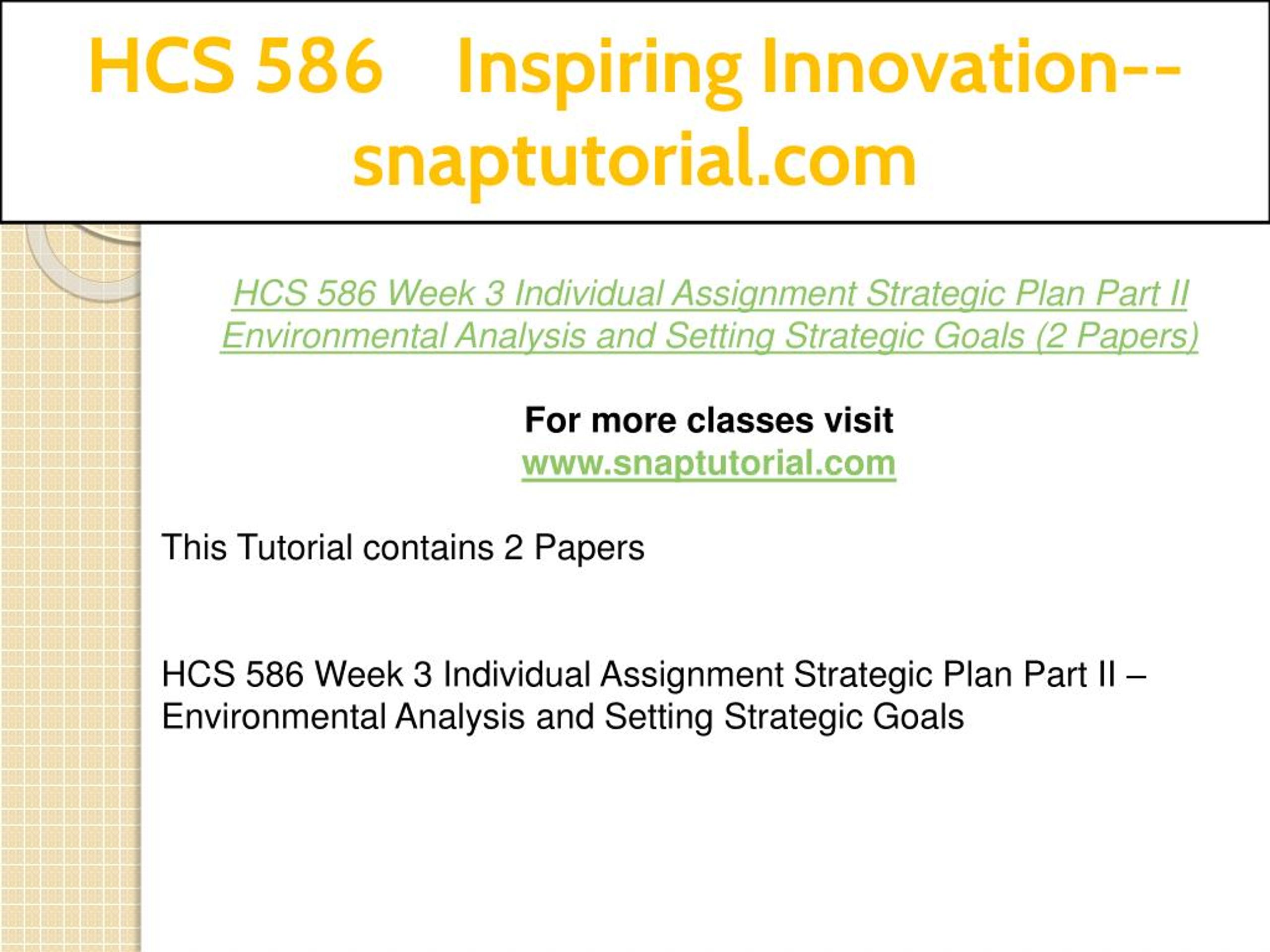 HCS 586 Inspiring Innovation--snaptutorial.com

HCS 586 Week 3 Individual Assignment Strategic Plan Part II Environmental Analysis and Setting Strategic Goals (2 Papers)

For more classes visit
www.snaptutorial.com

This Tutorial contains 2 Papers

HCS 586 Week 3 Individual Assignment Strategic Plan Part II – Environmental Analysis and Setting Strategic Goals